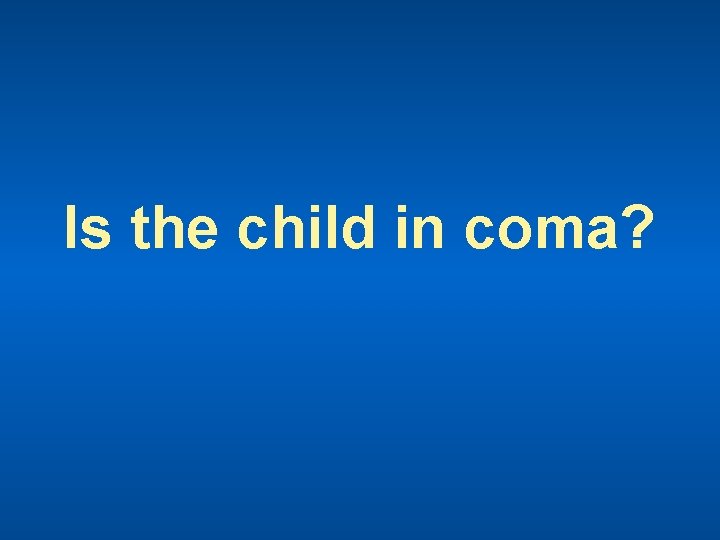 Is the child in coma?